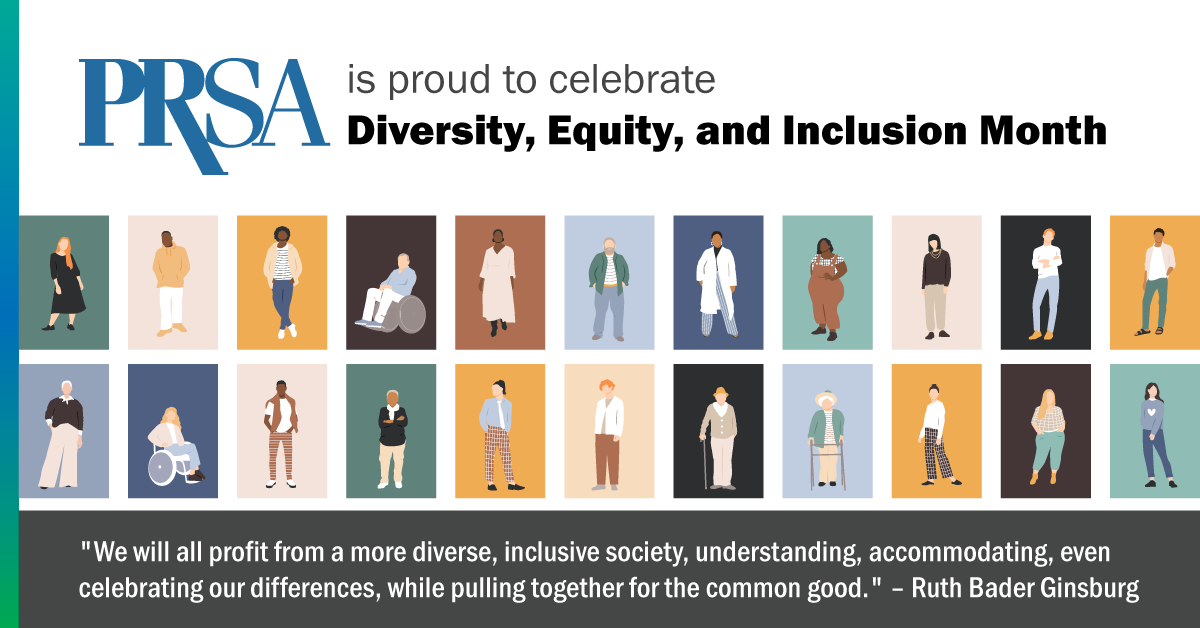 PRSA is proud to celebrate
Diversity, Equity, and Inclusion Month

"We will all profit from a more diverse, inclusive society, understanding, accommodating, even celebrating our differences, while pulling together for the common good." – Ruth Bader Ginsburg